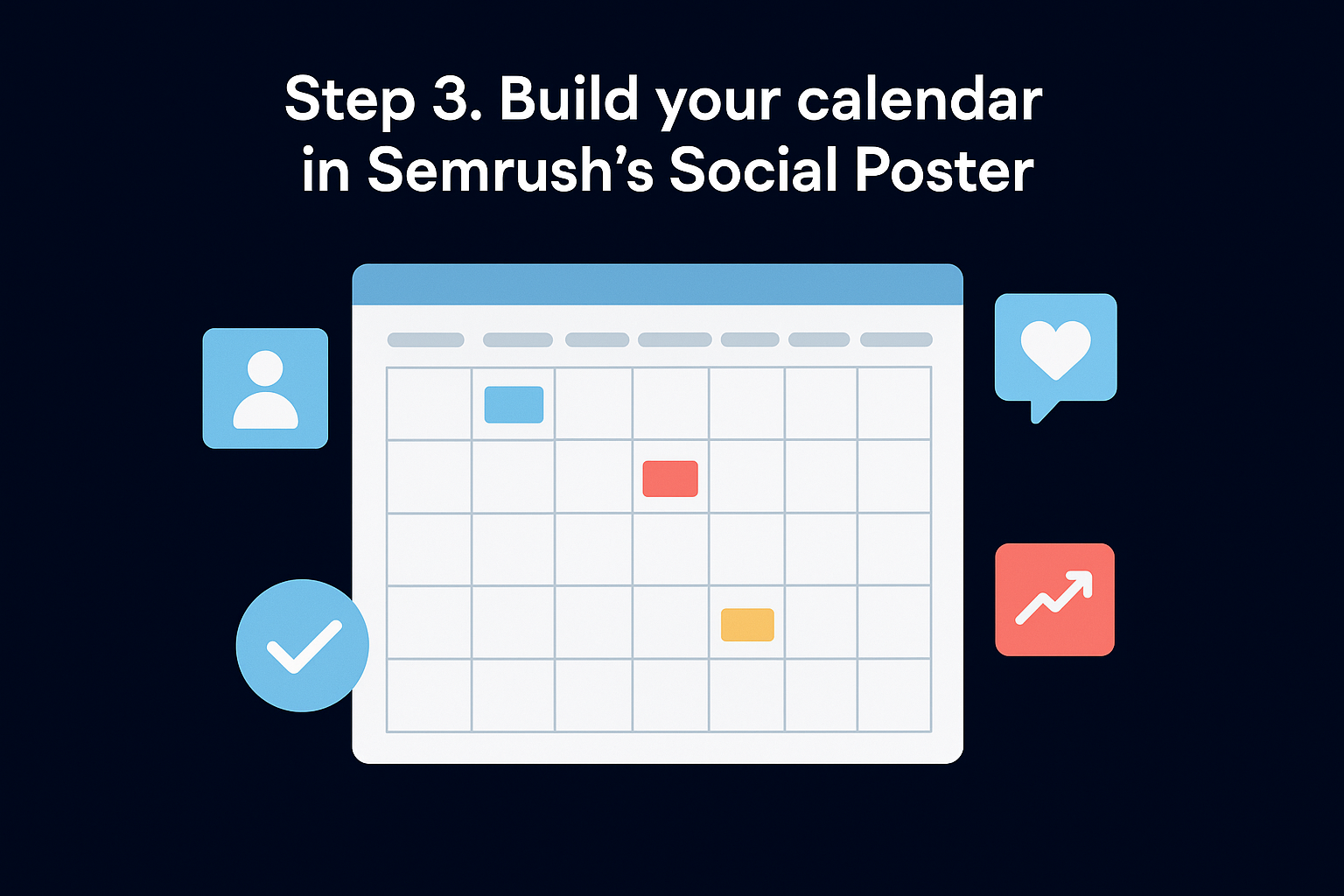 Step 3. Build your calendar in Semrush’s Social Poster